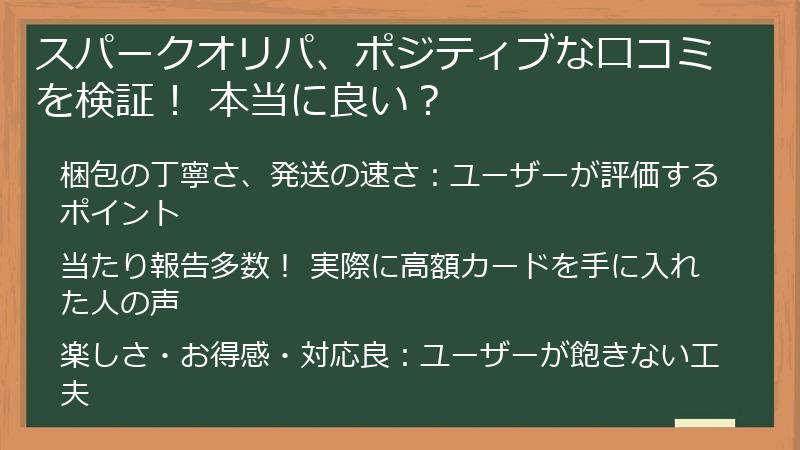 スパークオリパ、ポジティブな口コミを検証！ 本当に良い？

梱包の丁寧さ、発送の速さ：ユーザーが評価するポイント

当たり報告多数！ 実際に高額カードを手に入れた人の声

楽しさ・お得感・対応良：ユーザーが飽きない工夫